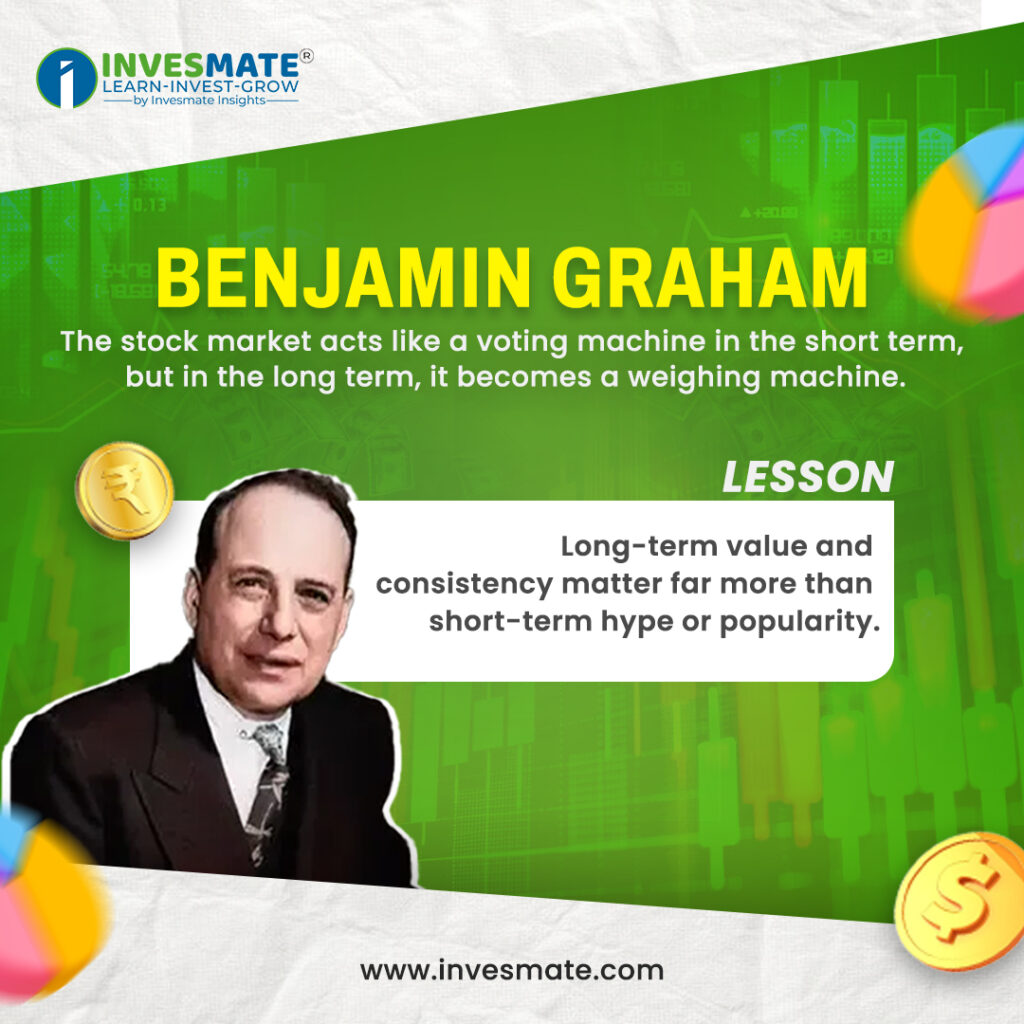 INVESMATE®
LEARN-INVEST-GROW
by Invesmate Insights

BENJAMIN GRAHAM

The stock market acts like a voting machine in the short term, but in the long term, it becomes a weighing machine.

LESSON

Long-term value and consistency matter far more than short-term hype or popularity.

www.invesmate.com